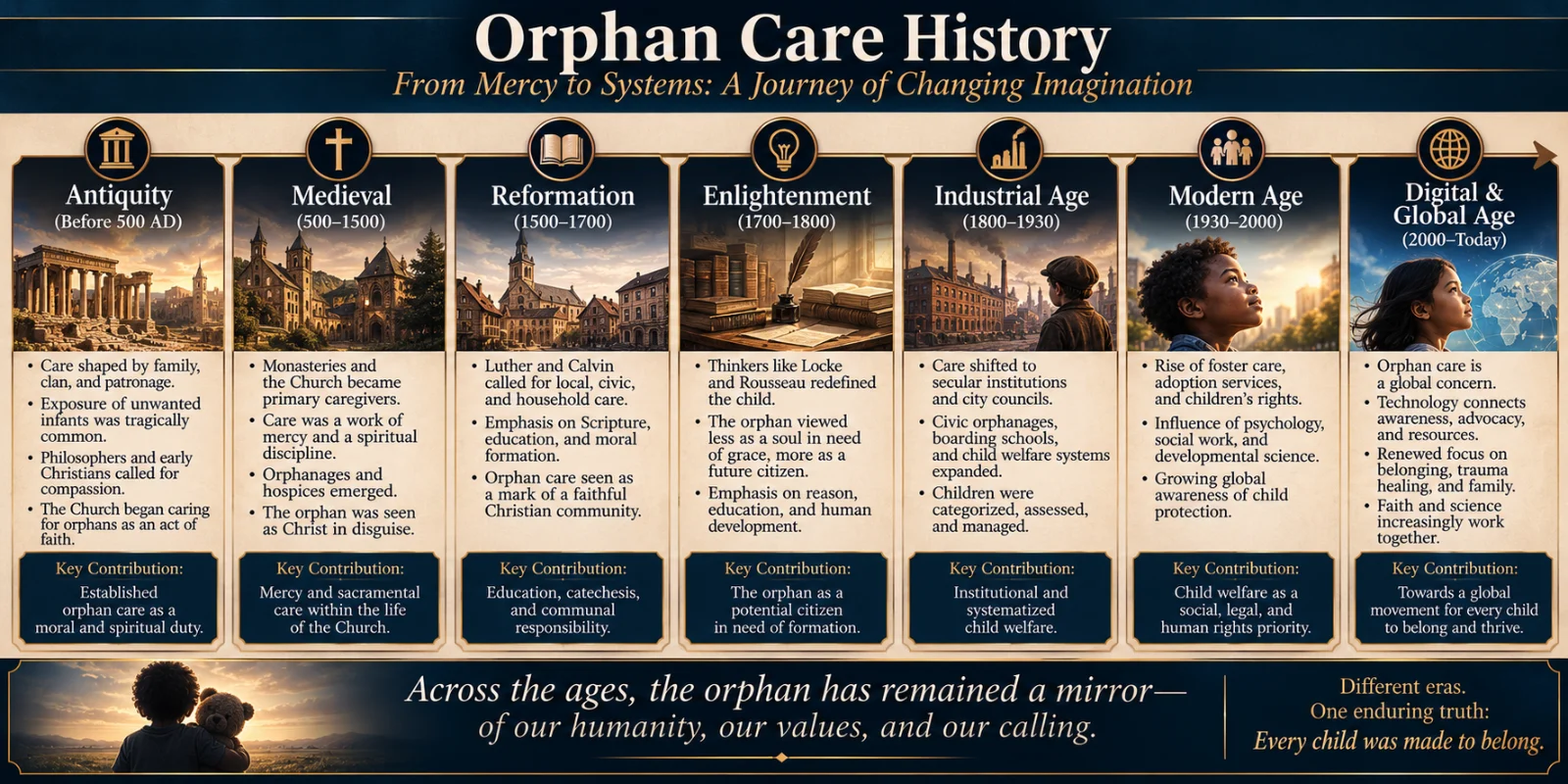 Orphan Care History

From Mercy to Systems: A Journey of Changing Imagination

Antiquity
(Before 500 AD)

• Care shaped by family, clan, and patronage.
• Exposure of unwanted infants was tragically common.
• Philosophers and early Christians called for compassion.
• The Church began caring for orphans as an act of faith.

Key Contribution:
Established orphan care as a moral and spiritual duty.

Medieval
(500–1500)

• Monasteries and the Church became primary caregivers.
• Care was a work of mercy and a spiritual discipline.
• Orphanages and hospices emerged.
• The orphan was seen as Christ in disguise.

Key Contribution:
Mercy and sacramental care within the life of the Church.

Reformation
(1500–1700)

• Luther and Calvin called for local, civic, and household care.
• Emphasis on Scripture, education, and moral formation.
• Orphan care seen as a mark of a faithful Christian community.

Key Contribution:
Education, catechesis, and communal responsibility.

Enlightenment
(1700–1800)

• Thinkers like Locke and Rousseau redefined the child.
• The orphan viewed less as a soul in need of grace, more as a future citizen.
• Emphasis on reason, education, and human development.

Key Contribution:
The orphan as a potential citizen in need of formation.

Industrial Age
(1800–1930)

• Care shifted to secular institutions and city councils.
• Civic orphanages, boarding schools, and child welfare systems expanded.
• Children were categorized, assessed, and managed.

Key Contribution:
Institutional and systematized child welfare.

Modern Age
(1930–2000)

• Rise of foster care, adoption services, and children's rights.
• Influence of psychology, social work, and developmental science.
• Growing global awareness of child protection.

Key Contribution:
Child welfare as a social, legal, and human rights priority.

Digital & Global Age
(2000–Today)

• Orphan care is a global concern.
• Technology connects awareness, advocacy, and resources.
• Renewed focus on belonging, trauma healing, and family.
• Faith and science increasingly work together.

Key Contribution:
Towards a global movement for every child to belong and thrive.

Across the ages, the orphan has remained a mirror— of our humanity, our values, and our calling.

Different eras.
One enduring truth:
Every child was made to belong.